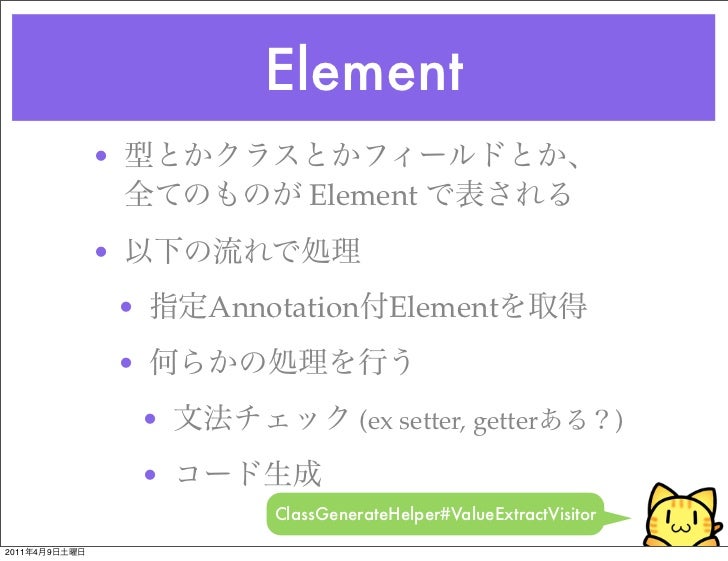 Element

• 型とかクラスとかフィールドとか、全てのものが Element で表される

• 以下の流れで処理

• 指定Annotation付Elementを取得

• 何らかの処理を行う

• 文法チェック (ex setter, getterある？)

• コード生成

ClassGenerateHelper#ValueExtractVisitor

2011年4月9日土曜日